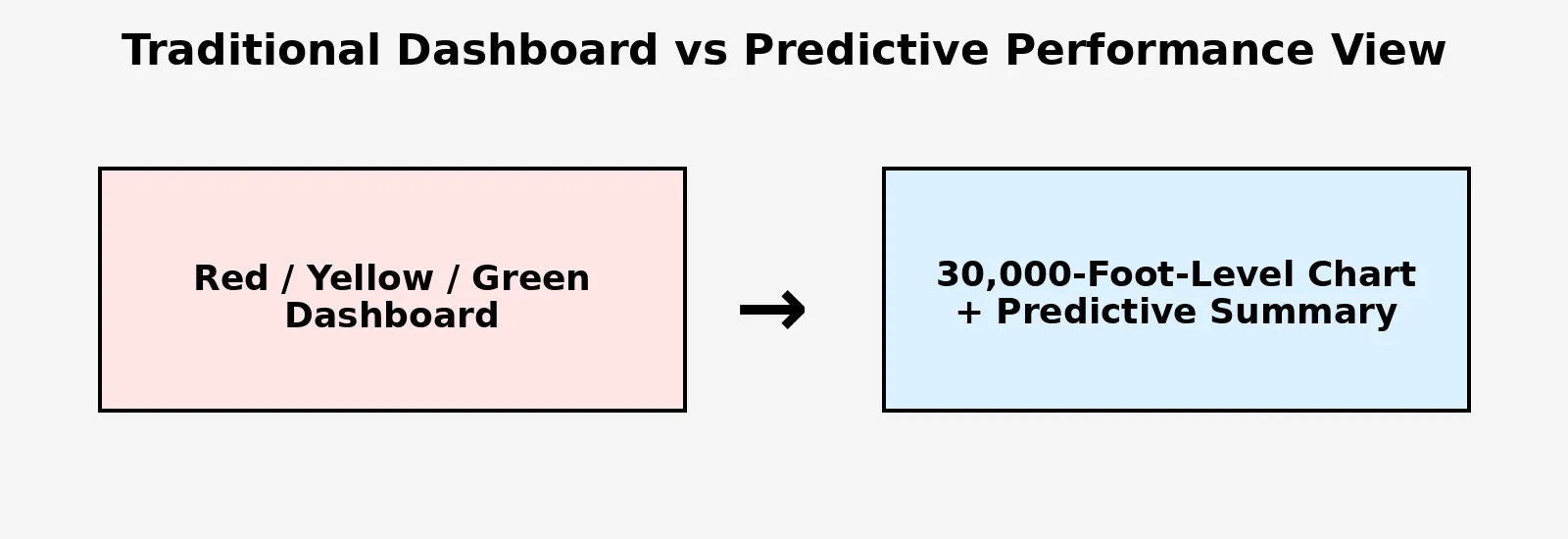 Traditional Dashboard vs Predictive Performance View

Red / Yellow / Green Dashboard

→

30,000-Foot-Level Chart + Predictive Summary